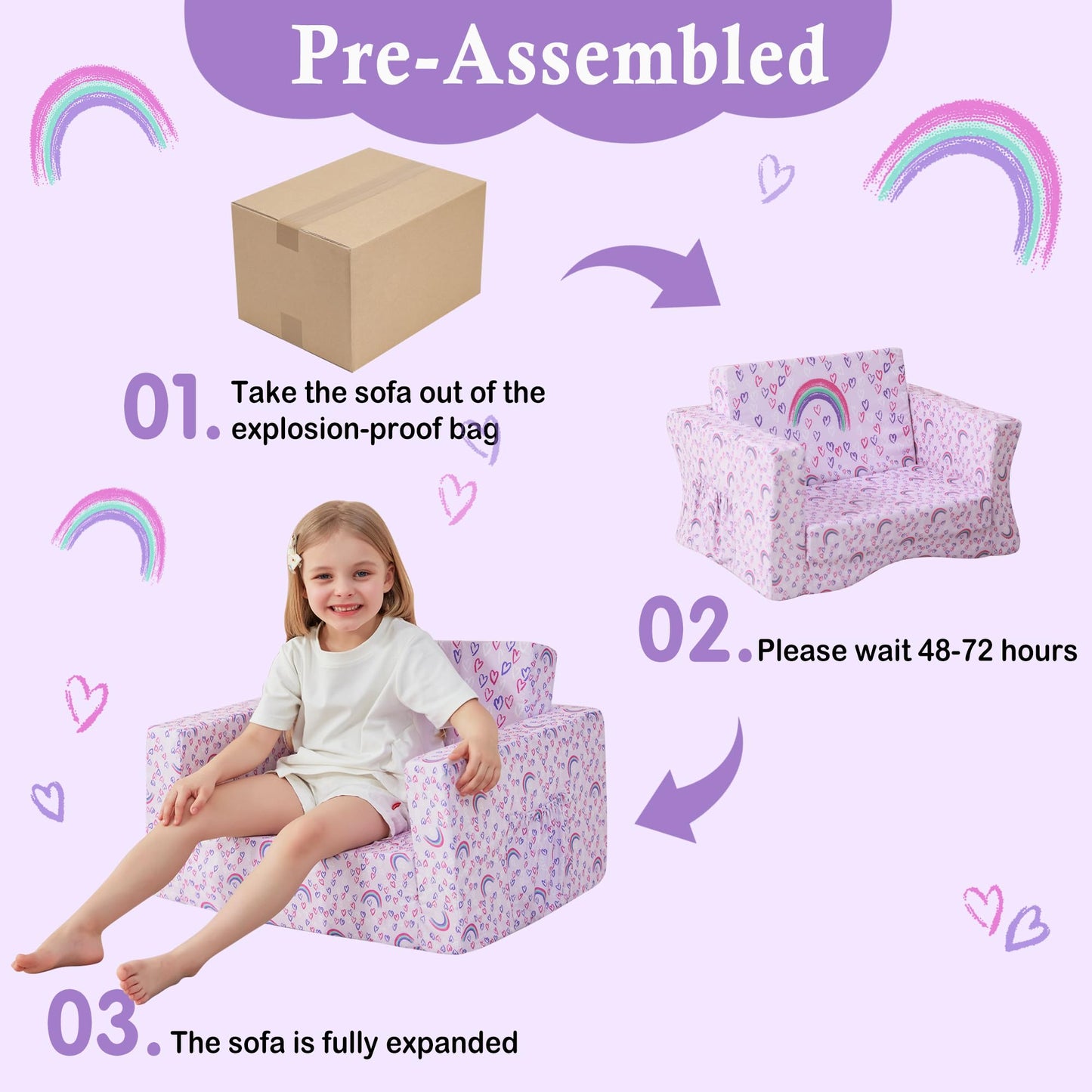 Pre-Assembled

01. Take the sofa out of the explosion-proof bag

02. Please wait 48-72 hours

03. The sofa is fully expanded